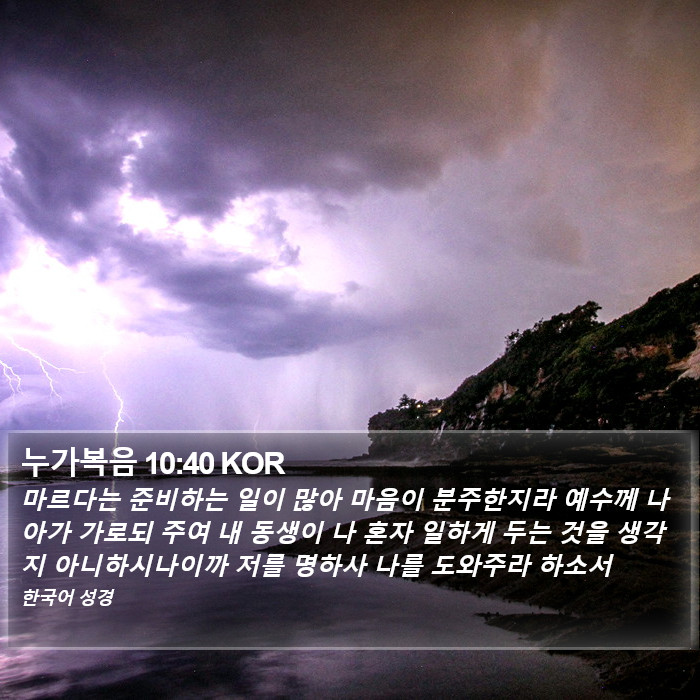 누가복음 10:40 KOR

마르다는 준비하는 일이 많아 마음이 분주한지라 예수께 나아가 가로되 주여 내 동생이 나 혼자 일하게 두는 것을 생각지 아니하시나이까 저를 명하사 나를 도와주라 하소서

한국어 성경